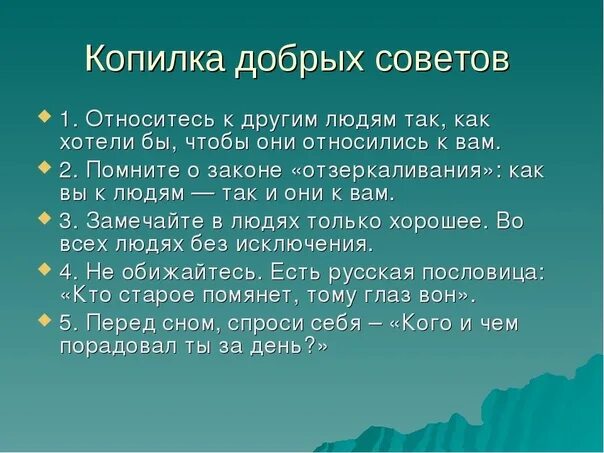 Копилка добрых советов

1. Относитесь к другим людям так, как хотели бы, чтобы они относились к вам.

2. Помните о законе «отзеркаливания»: как вы к людям — так и они к вам.

3. Замечайте в людях только хорошее. Во всех людях без исключения.

4. Не обижайтесь. Есть русская пословица: «Кто старое помянет, тому глаз вон».

5. Перед сном, спроси себя – «Кого и чем порадовал ты за день?»